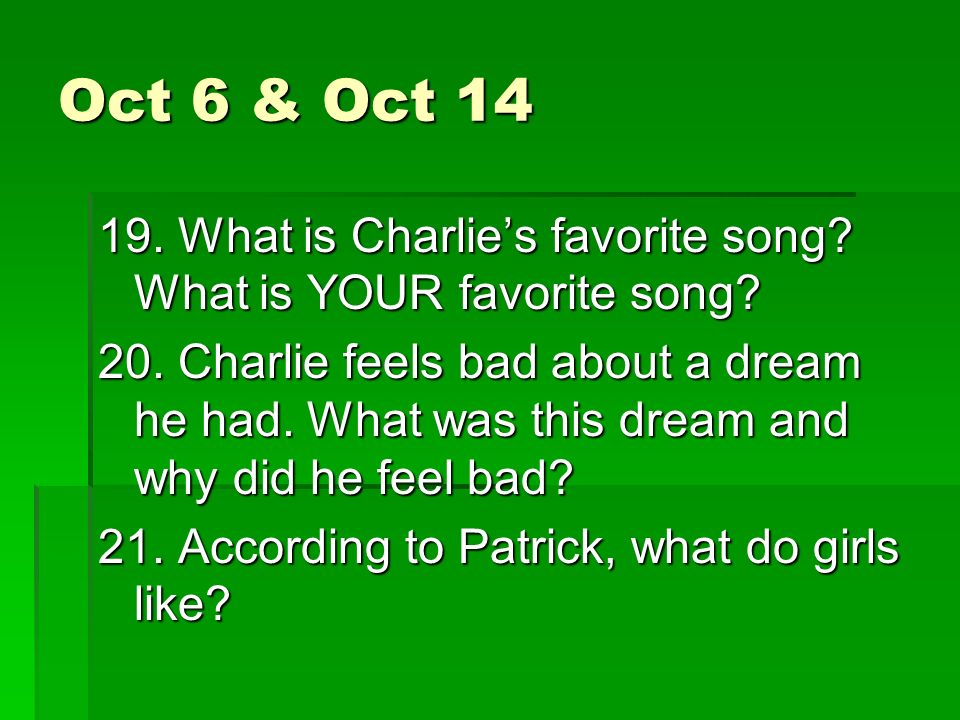 Oct 6 & Oct 14

19. What is Charlie’s favorite song? What is YOUR favorite song?

20. Charlie feels bad about a dream he had. What was this dream and why did he feel bad?

21. According to Patrick, what do girls like?